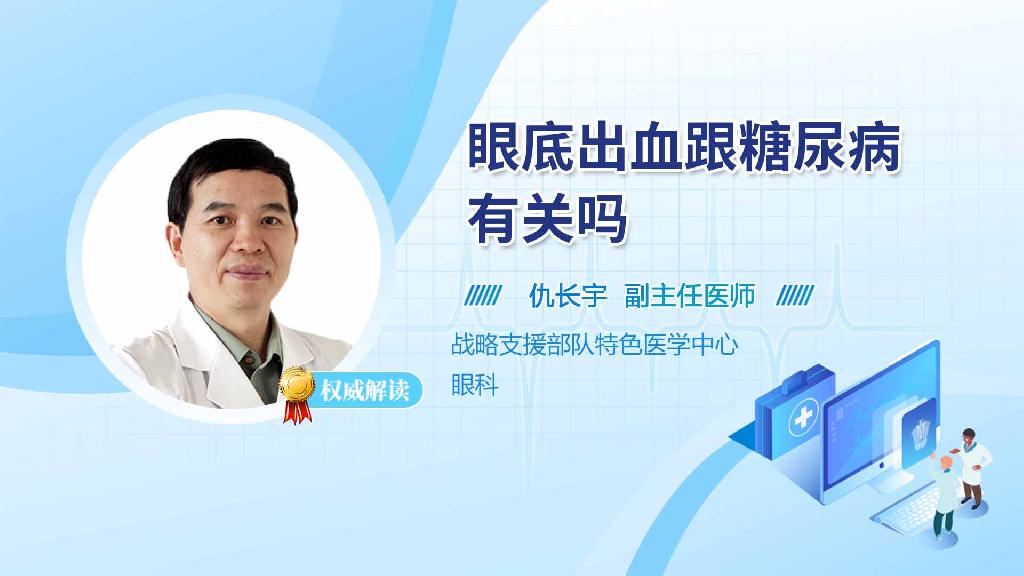 眼底出血跟糖尿病有关吗

仇长宇 副主任医师

战略支援部队特色医学中心
眼科

权威解读